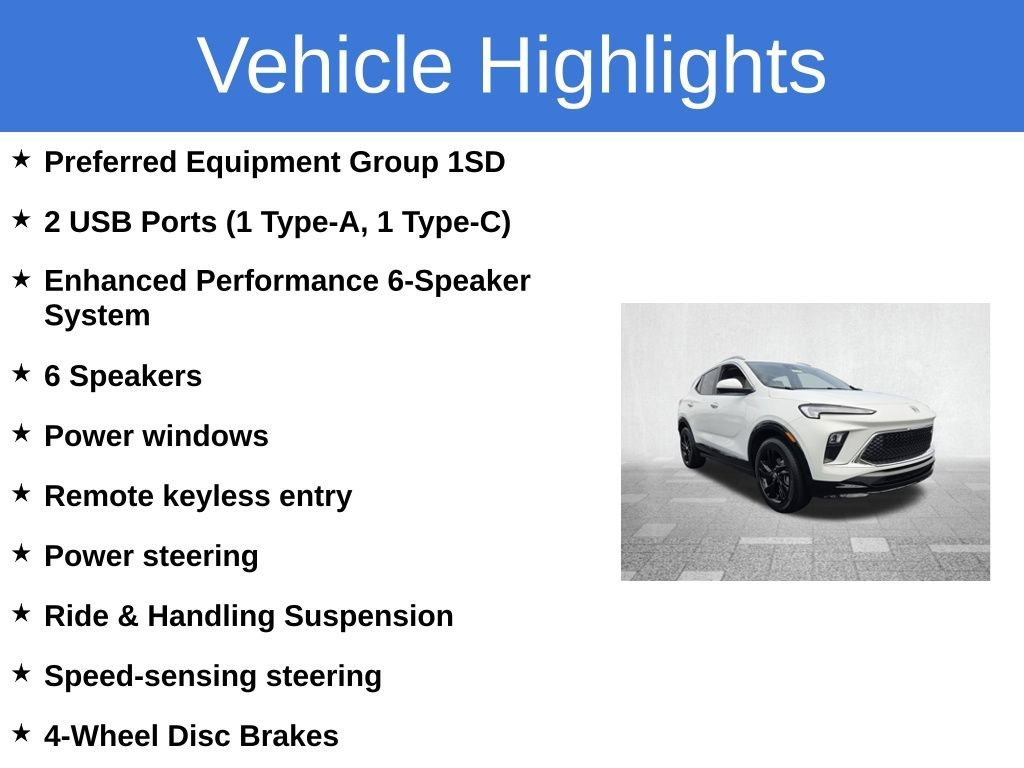 Vehicle Highlights

★ Preferred Equipment Group 1SD

★ 2 USB Ports (1 Type-A, 1 Type-C)

★ Enhanced Performance 6-Speaker System

★ 6 Speakers

★ Power windows

★ Remote keyless entry

★ Power steering

★ Ride & Handling Suspension

★ Speed-sensing steering

★ 4-Wheel Disc Brakes